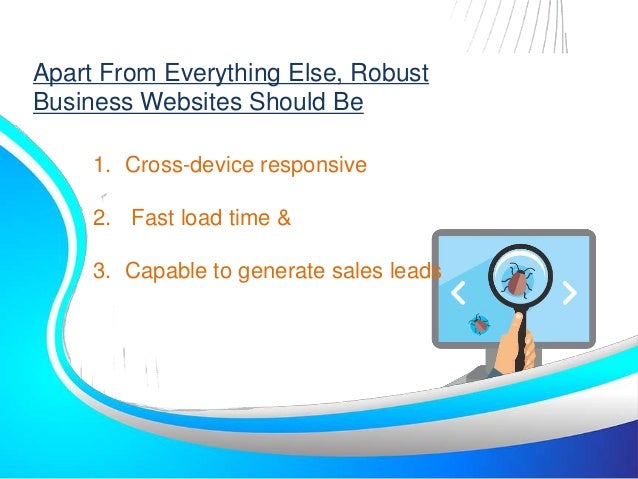 Apart From Everything Else, Robust Business Websites Should Be

1. Cross-device responsive

2. Fast load time &

3. Capable to generate sales leads